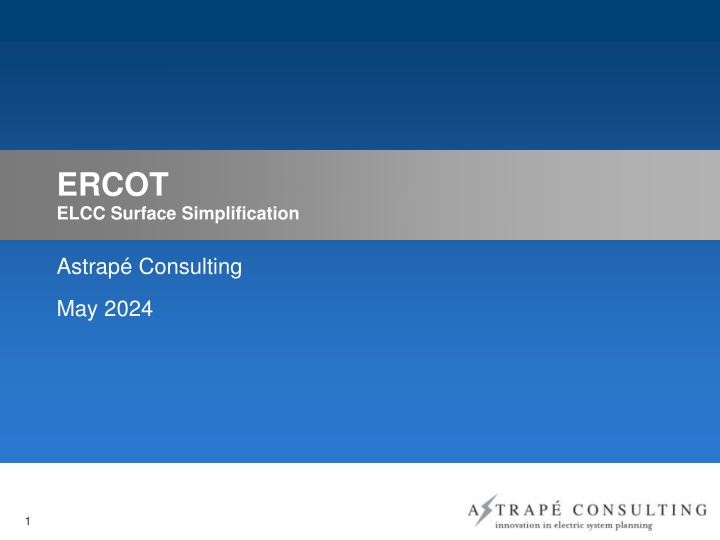 ERCOT
ELCC Surface Simplification

Astrapé Consulting

May 2024

1

ASTRAPÉ CONSULTING
innovation in electric system planning